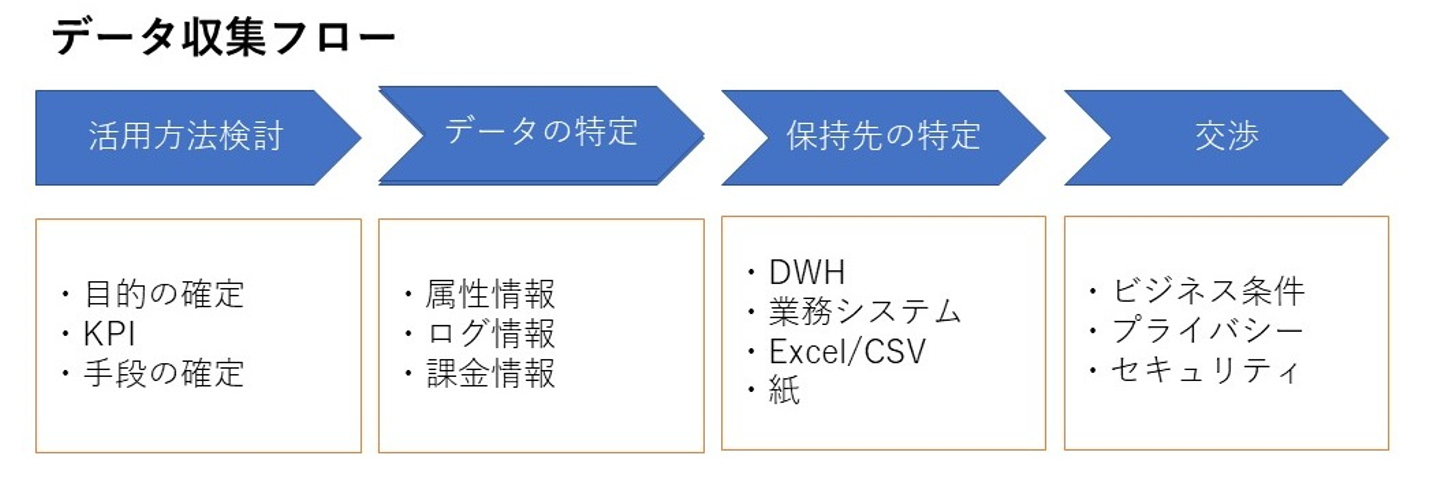 データ収集フロー

活用方法検討

データの特定

保持先の特定

交渉

・目的の確定
・KPI
・手段の確定

・属性情報
・ログ情報
・課金情報

・DWH
・業務システム
・Excel/CSV
・紙

・ビジネス条件
・プライバシー
・セキュリティ